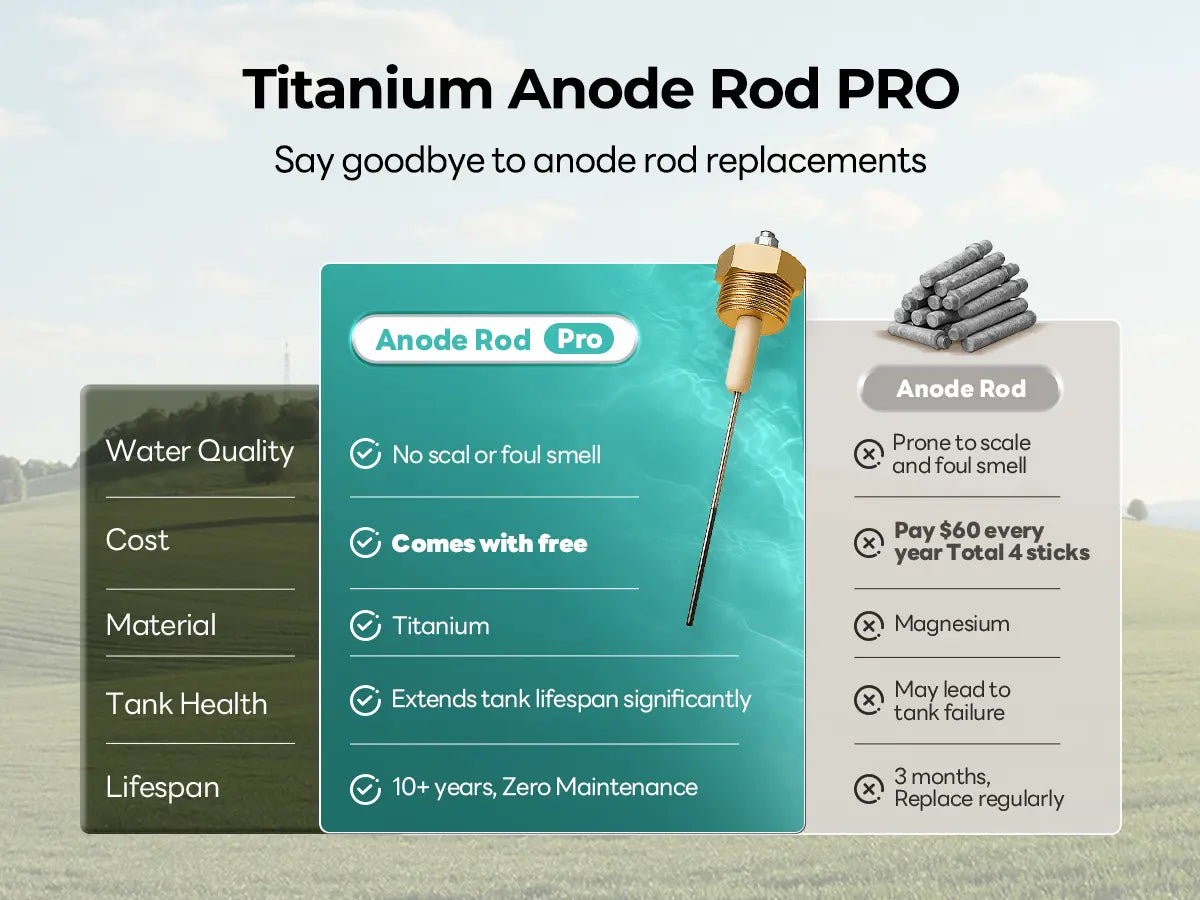 Titanium Anode Rod PRO

Say goodbye to anode rod replacements

|  | Anode Rod Pro | Anode Rod |
|---|---|---|
| Water Quality | No scal or foul smell | Prone to scale and foul smell |
| Cost | Comes with free | Pay $60 every year Total 4 sticks |
| Material | Titanium | Magnesium |
| Tank Health | Extends tank lifespan significantly | May lead to tank failure |
| Lifespan | 10+ years, Zero Maintenance | 3 months, Replace regularly |